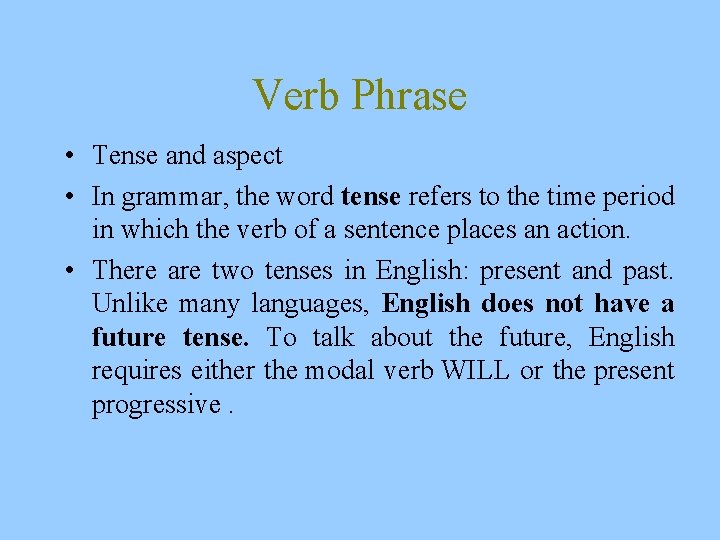 Verb Phrase

• Tense and aspect

• In grammar, the word tense refers to the time period in which the verb of a sentence places an action.

• There are two tenses in English: present and past. Unlike many languages, English does not have a future tense. To talk about the future, English requires either the modal verb WILL or the present progressive .